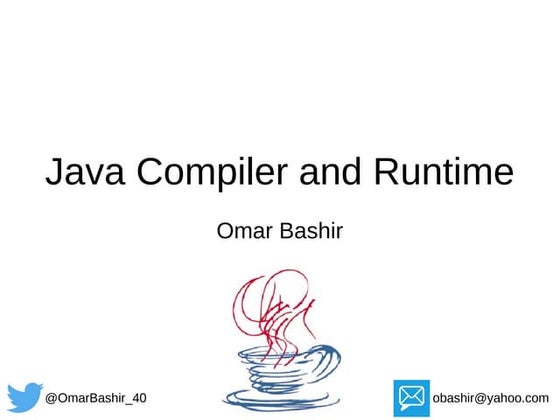 Java Compiler and Runtime

Omar Bashir

@OmarBashir_40

obashir@yahoo.com